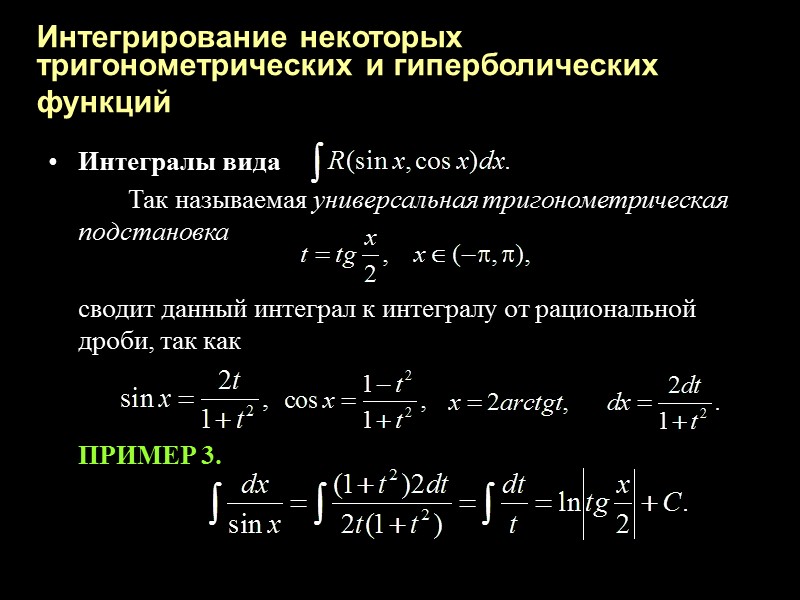 Интегрирование некоторых тригонометрических и гиперболических функций

• Интегралы вида $\int R(\sin x, \cos x)dx.$

Так называемая универсальная тригонометрическая подстановка

$t = tg\frac{x}{2}, \quad x \in (-\pi, \pi),$

сводит данный интеграл к интегралу от рациональной дроби, так как

$\sin x = \frac{2t}{1+t^2}, \quad \cos x = \frac{1-t^2}{1+t^2}, \quad x = 2arctgt, \quad dx = \frac{2dt}{1+t^2}.$

ПРИМЕР 3.

$\int \frac{dx}{\sin x} = \int \frac{(1+t^2)2dt}{2t(1+t^2)} = \int \frac{dt}{t} = \ln\left|tg\frac{x}{2}\right| + C.$